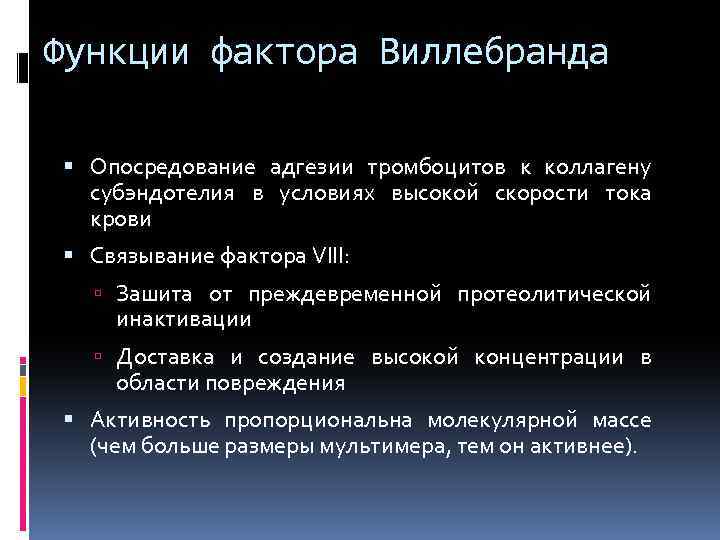 Функции фактора Виллебранда

▪ Опосредование адгезии тромбоцитов к коллагену субэндотелия в условиях высокой скорости тока крови

▪ Связывание фактора VIII:

▫ Зашита от преждевременной протеолитической инактивации

▫ Доставка и создание высокой концентрации в области повреждения

▪ Активность пропорциональна молекулярной массе (чем больше размеры мультимера, тем он активнее).